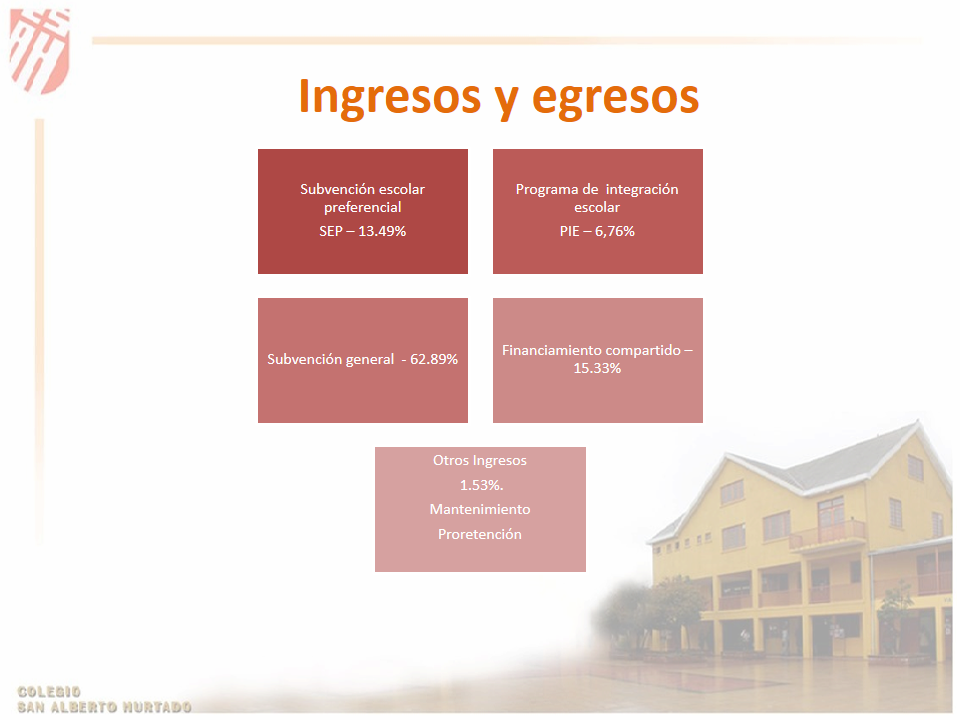 Ingresos y egresos

Subvención escolar preferencial
SEP – 13.49%

Programa de integración escolar
PIE – 6,76%

Subvención general - 62.89%

Financiamiento compartido – 15.33%

Otros Ingresos
1.53%.
Mantenimiento
Proretención

COLEGIO
SAN ALBERTO HURTADO